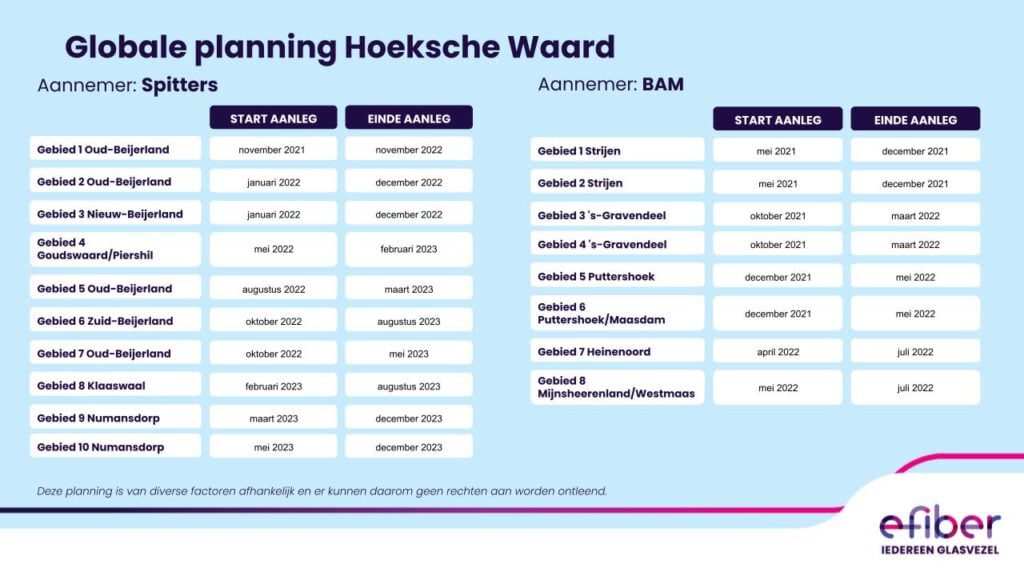 Globale planning Hoeksche Waard

Aannemer: Spitters

| | START AANLEG | EINDE AANLEG |
|---|---|---|
| Gebied 1 Oud-Beijerland | november 2021 | november 2022 |
| Gebied 2 Oud-Beijerland | januari 2022 | december 2022 |
| Gebied 3 Nieuw-Beijerland | januari 2022 | december 2022 |
| Gebied 4 Goudswaard/Piershil | mei 2022 | februari 2023 |
| Gebied 5 Oud-Beijerland | augustus 2022 | maart 2023 |
| Gebied 6 Zuid-Beijerland | oktober 2022 | augustus 2023 |
| Gebied 7 Oud-Beijerland | oktober 2022 | mei 2023 |
| Gebied 8 Klaaswaal | februari 2023 | augustus 2023 |
| Gebied 9 Numansdorp | maart 2023 | december 2023 |
| Gebied 10 Numansdorp | mei 2023 | december 2023 |

Aannemer: BAM

| | START AANLEG | EINDE AANLEG |
|---|---|---|
| Gebied 1 Strijen | mei 2021 | december 2021 |
| Gebied 2 Strijen | mei 2021 | december 2021 |
| Gebied 3 's-Gravendeel | oktober 2021 | maart 2022 |
| Gebied 4 's-Gravendeel | oktober 2021 | maart 2022 |
| Gebied 5 Puttershoek | december 2021 | mei 2022 |
| Gebied 6 Puttershoek/Maasdam | december 2021 | mei 2022 |
| Gebied 7 Heinenoord | april 2022 | juli 2022 |
| Gebied 8 Mijnsheerenland/Westmaas | mei 2022 | juli 2022 |

Deze planning is van diverse factoren afhankelijk en er kunnen daarom geen rechten aan worden ontleend.

efiber
IEDEREEN GLASVEZEL